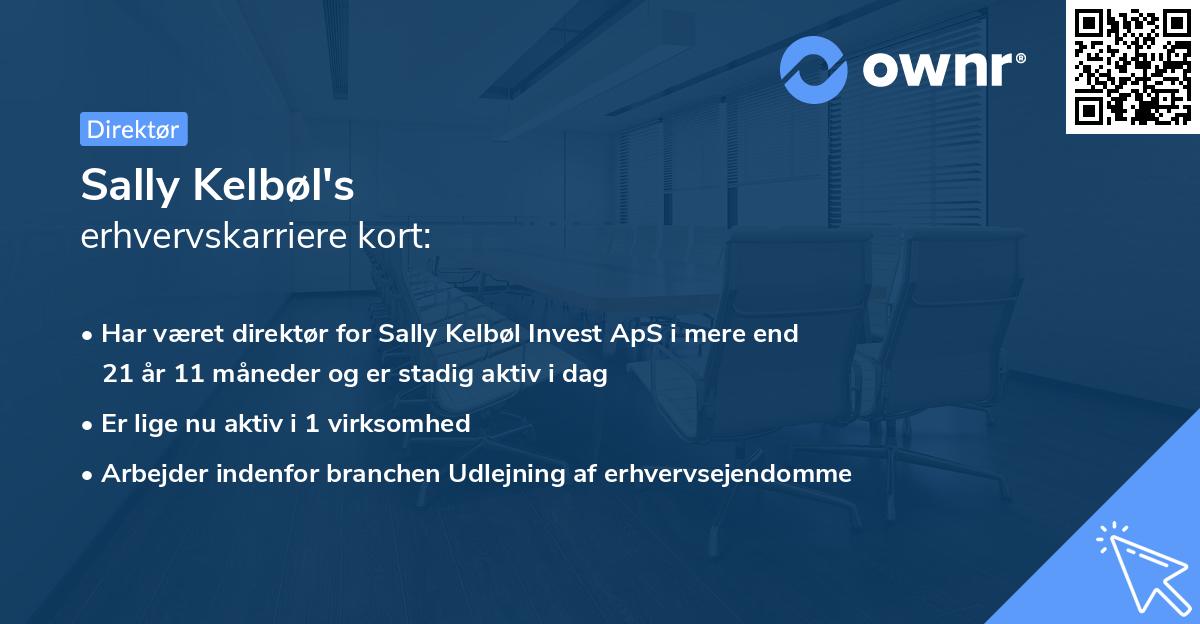 ownr®

Direktør

Sally Kelbøl's
erhvervskarriere kort:

• Har været direktør for Sally Kelbøl Invest ApS i mere end 21 år 11 måneder og er stadig aktiv i dag
• Er lige nu aktiv i 1 virksomhed
• Arbejder indenfor branchen Udlejning af erhvervsejendomme